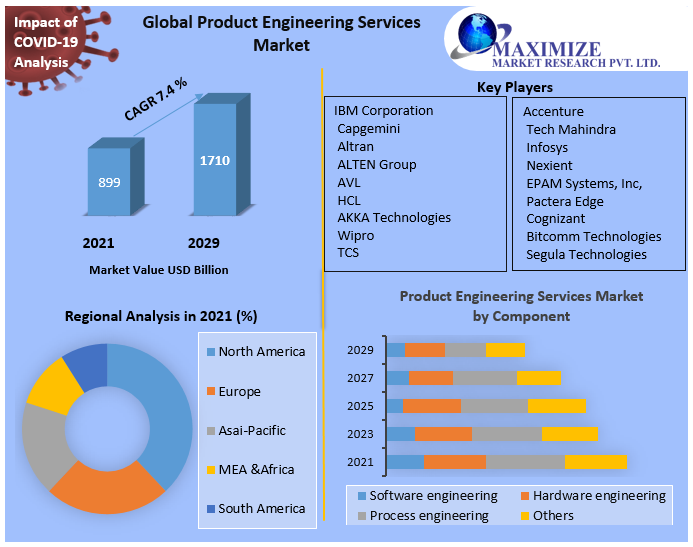 Impact of COVID-19 Analysis

Global Product Engineering Services Market

MAXIMIZE
MARKET RESEARCH PVT. LTD.

CAGR 7.4 %

899

1710

2021

2029

Market Value USD Billion

Key Players

IBM Corporation
Capgemini
Altran
ALTEN Group
AVL
HCL
AKKA Technologies
Wipro
TCS

Accenture
Tech Mahindra
Infosys
Nexient
EPAM Systems, Inc,
Pactera Edge
Cognizant
Bitcomm Technologies
Segula Technologies

Regional Analysis in 2021 (%)

North America
Europe
Asai-Pacific
MEA &Africa
South America

Product Engineering Services Market by Component

2029
2027
2025
2023
2021

Software engineering
Hardware engineering
Process engineering
Others